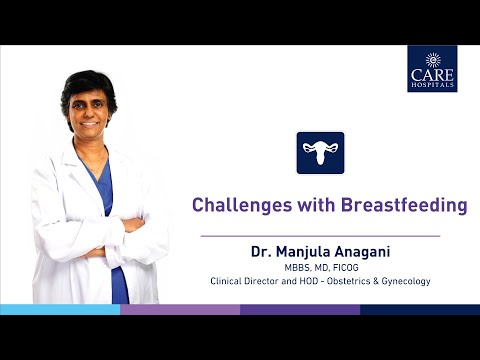 CARE
HOSPITALS

Challenges with Breastfeeding

Dr. Manjula Anagani
MBBS, MD, FICOG
Clinical Director and HOD - Obstetrics & Gynecology